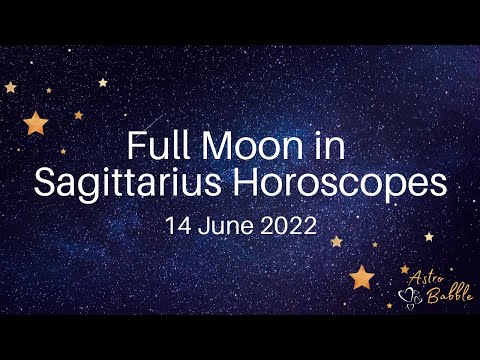 Full Moon in Sagittarius Horoscopes

14 June 2022

Astro Babble